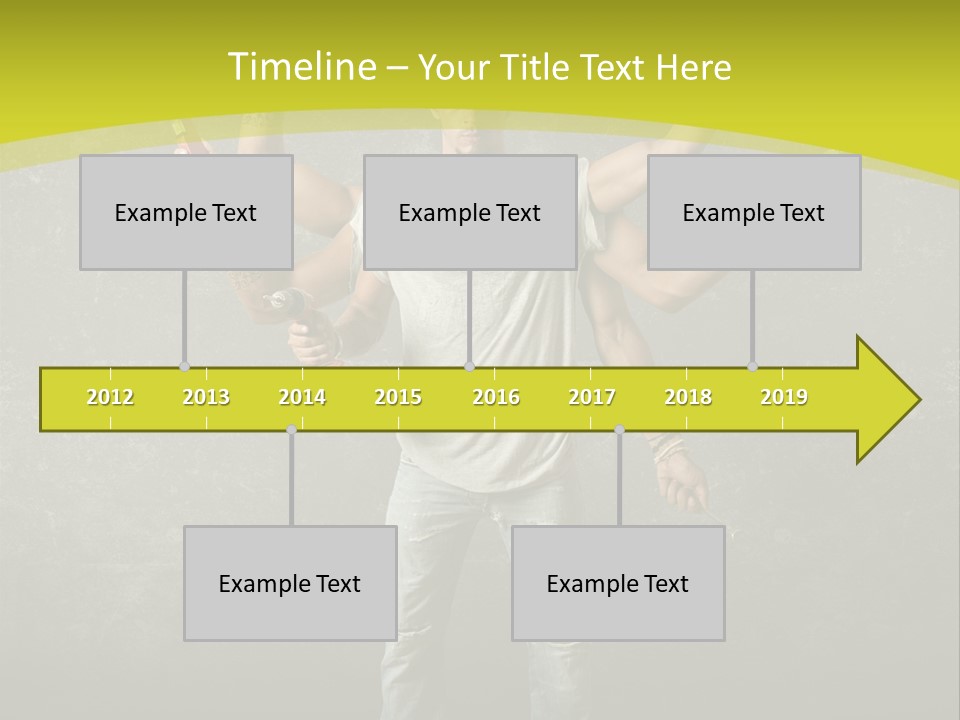 Timeline – Your Title Text Here

Example Text

Example Text

Example Text

2012 2013 2014 2015 2016 2017 2018 2019

Example Text

Example Text